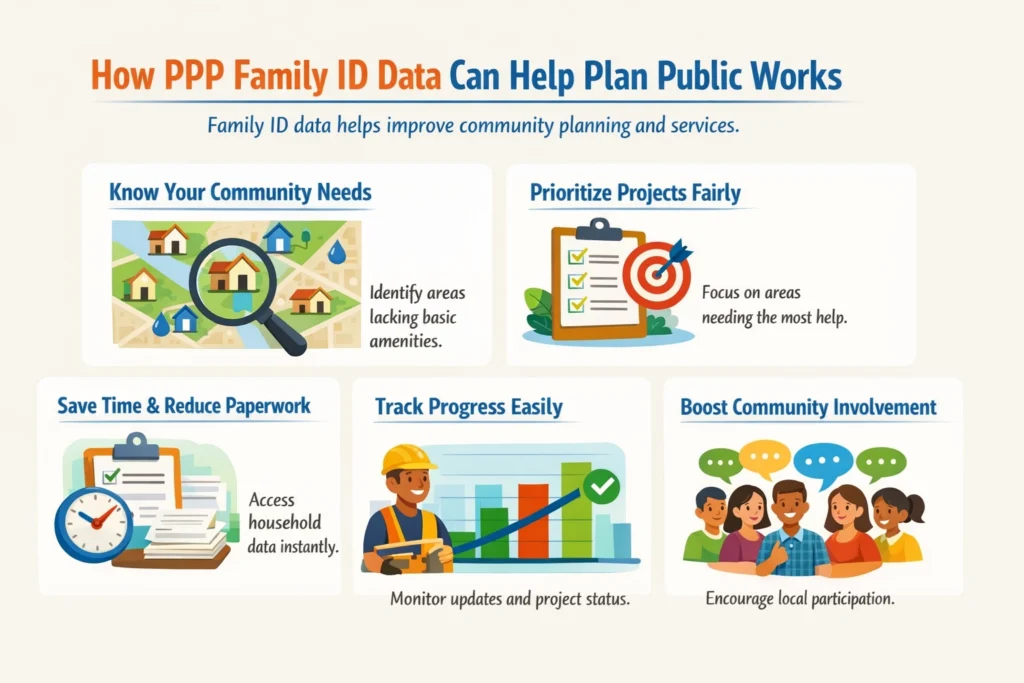 How PPP Family ID Data Can Help Plan Public Works

Family ID data helps improve community planning and services.

Know Your Community Needs

Identify areas lacking basic amenities.

Prioritize Projects Fairly

Focus on areas needing the most help.

Save Time & Reduce Paperwork

Access household data instantly.

Track Progress Easily

Monitor updates and project status.

Boost Community Involvement

Encourage local participation.